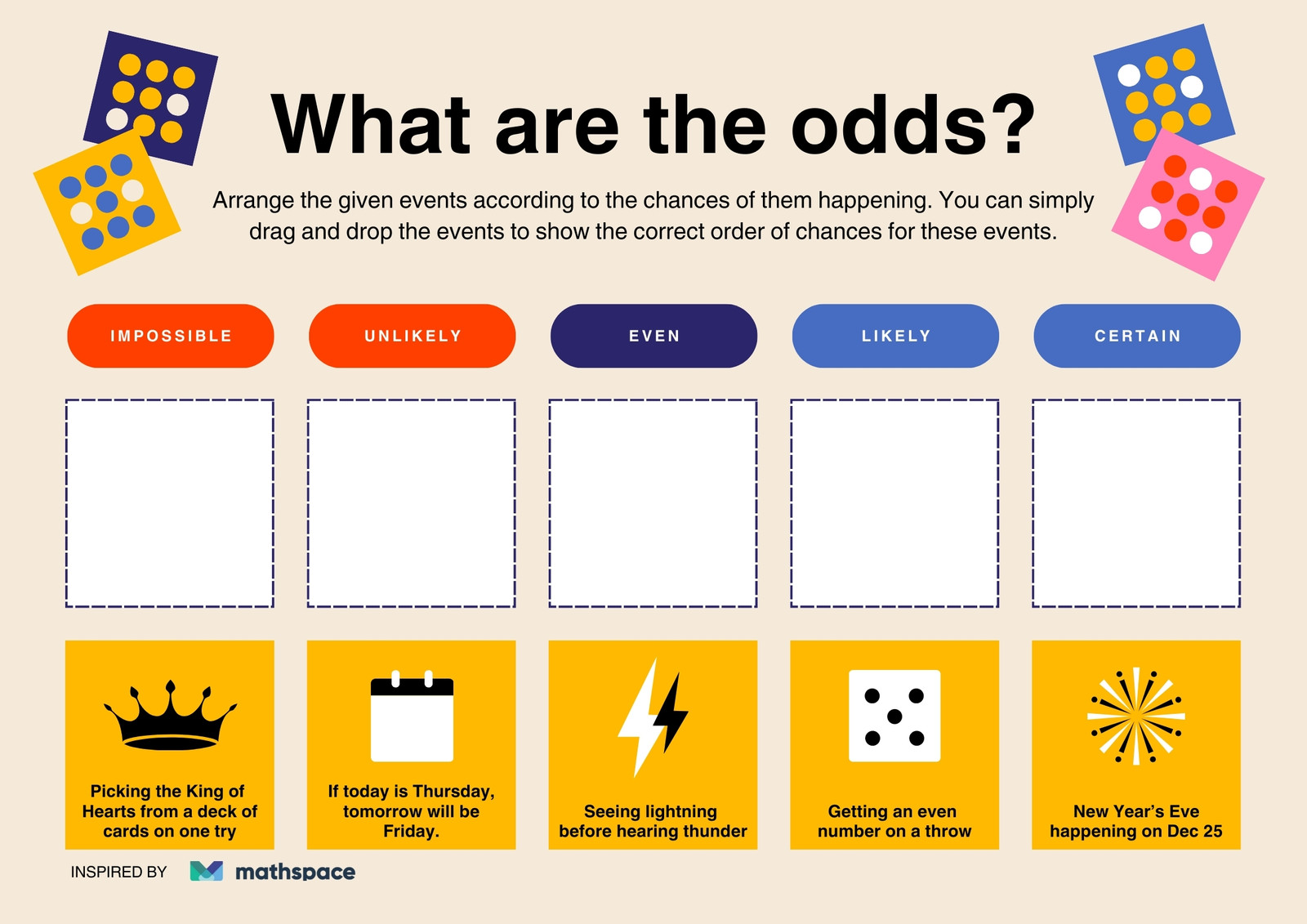 What are the odds?

Arrange the given events according to the chances of them happening. You can simply drag and drop the events to show the correct order of chances for these events.

IMPOSSIBLE

UNLIKELY

EVEN

LIKELY

CERTAIN

Picking the King of Hearts from a deck of cards on one try

If today is Thursday, tomorrow will be Friday.

Seeing lightning before hearing thunder

Getting an even number on a throw

New Year's Eve happening on Dec 25

INSPIRED BY mathspace